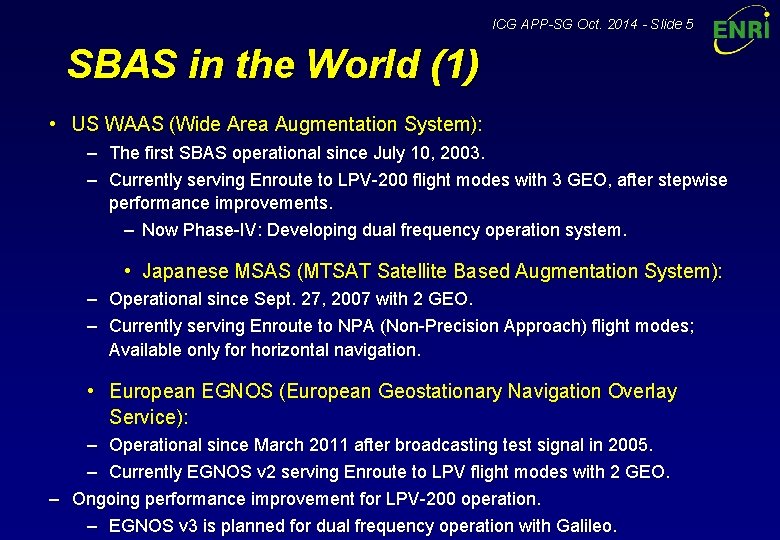 ICG APP-SG Oct. 2014 - Slide 5

ENRI

SBAS in the World (1)

• US WAAS (Wide Area Augmentation System):
– The first SBAS operational since July 10, 2003.
– Currently serving Enroute to LPV-200 flight modes with 3 GEO, after stepwise performance improvements.
– Now Phase-IV: Developing dual frequency operation system.

• Japanese MSAS (MTSAT Satellite Based Augmentation System):
– Operational since Sept. 27, 2007 with 2 GEO.
– Currently serving Enroute to NPA (Non-Precision Approach) flight modes; Available only for horizontal navigation.

• European EGNOS (European Geostationary Navigation Overlay Service):
– Operational since March 2011 after broadcasting test signal in 2005.
– Currently EGNOS v2 serving Enroute to LPV flight modes with 2 GEO.
– Ongoing performance improvement for LPV-200 operation.
– EGNOS v3 is planned for dual frequency operation with Galileo.